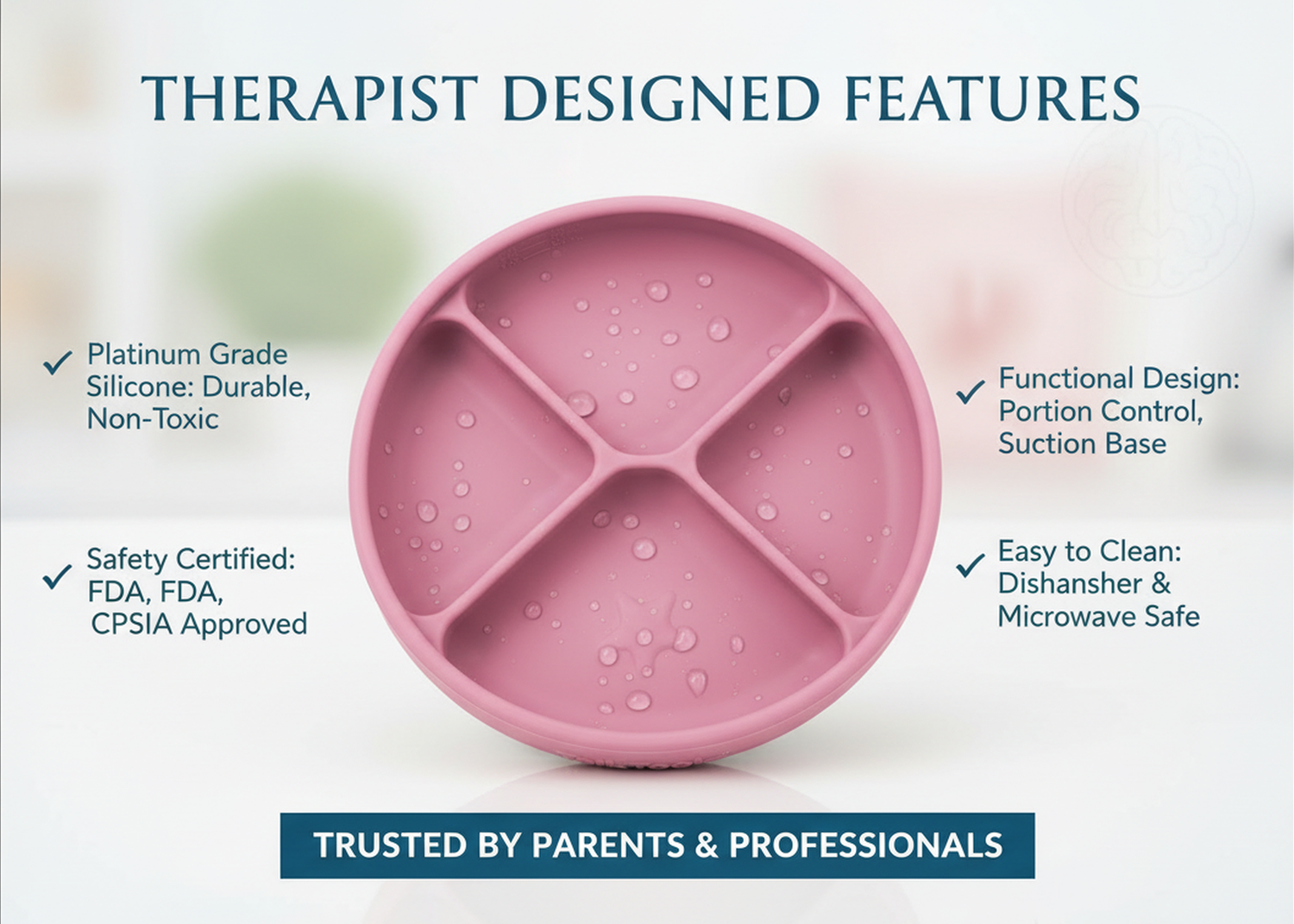 THERAPIST DESIGNED FEATURES

✓ Platinum Grade Silicone: Durable, Non-Toxic

✓ Safety Certified: FDA, FDA, CPSIA Approved

✓ Functional Design: Portion Control, Suction Base

✓ Easy to Clean: Dishansher & Microwave Safe

TRUSTED BY PARENTS & PROFESSIONALS